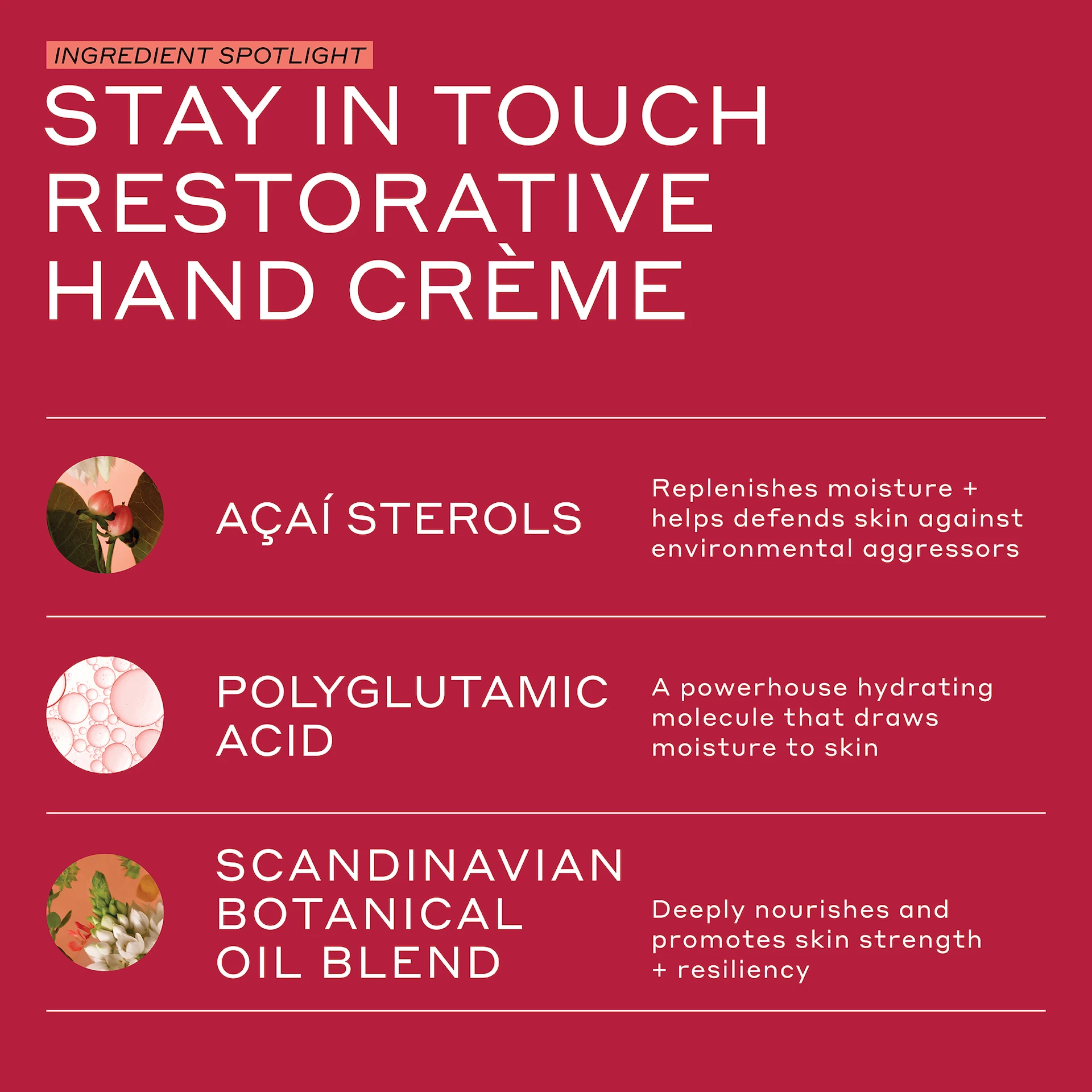 INGREDIENT SPOTLIGHT

STAY IN TOUCH RESTORATIVE HAND CRÈME

AÇAÍ STEROLS

Replenishes moisture + helps defends skin against environmental aggressors

POLYGLUTAMIC ACID

A powerhouse hydrating molecule that draws moisture to skin

SCANDINAVIAN BOTANICAL OIL BLEND

Deeply nourishes and promotes skin strength + resiliency